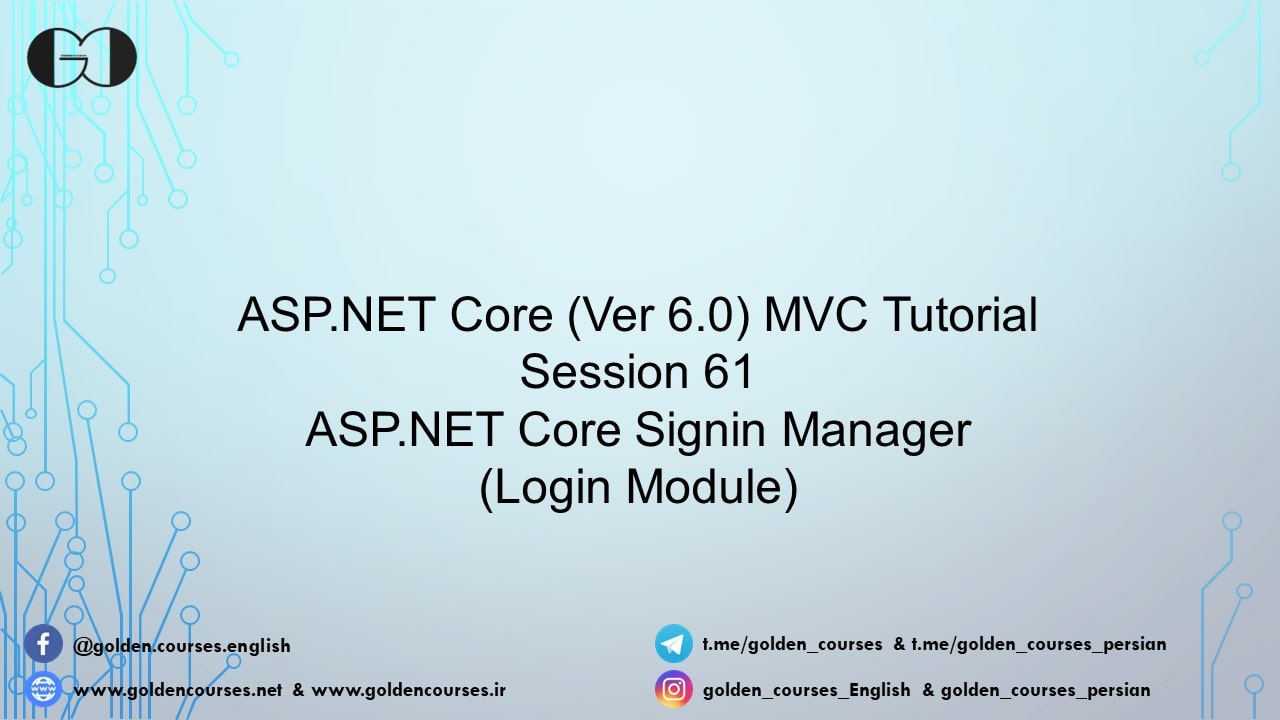 ASP.NET Core (Ver 6.0) MVC Tutorial
Session 61
ASP.NET Core Signin Manager
(Login Module)

@golden.courses.english

www.goldencourses.net & www.goldencourses.ir

t.me/golden_courses & t.me/golden_courses_persian

golden_courses_English & golden_courses_persian